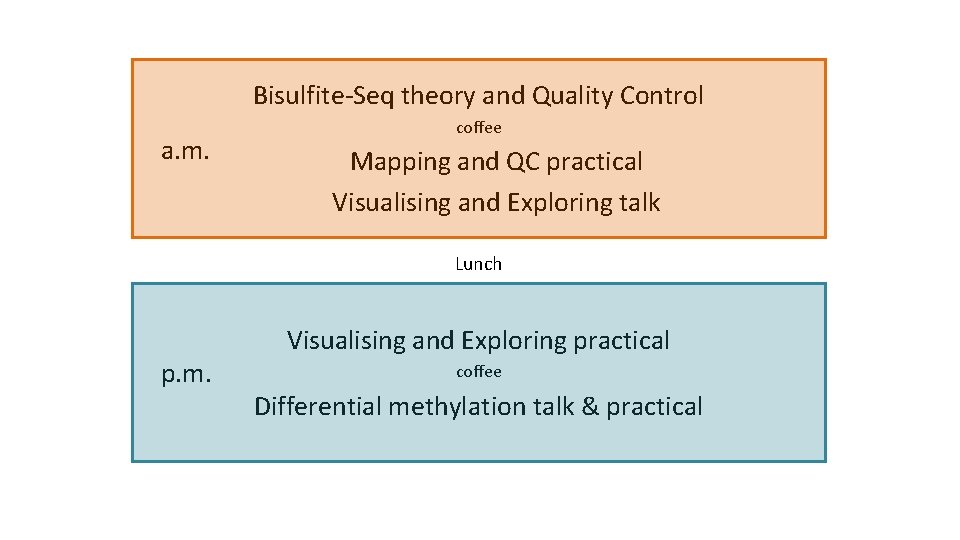 a.m.

Bisulfite-Seq theory and Quality Control

coffee

Mapping and QC practical

Visualising and Exploring talk

Lunch

p.m.

Visualising and Exploring practical

coffee

Differential methylation talk & practical